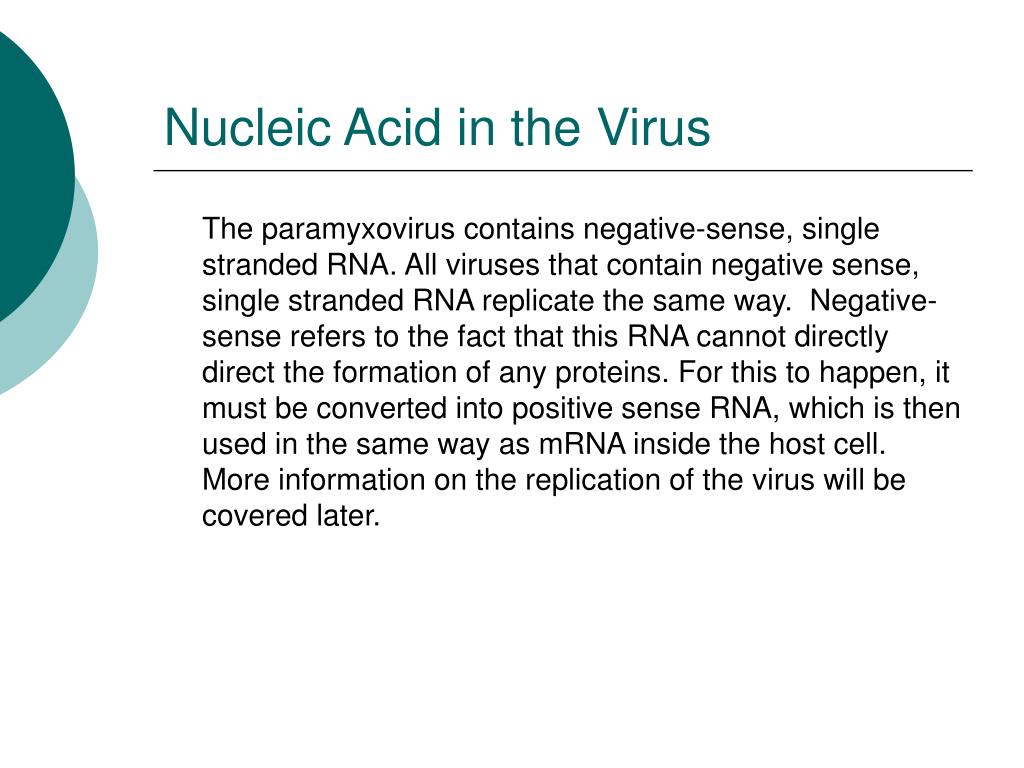 Nucleic Acid in the Virus

The paramyxovirus contains negative-sense, single stranded RNA. All viruses that contain negative sense, single stranded RNA replicate the same way. Negative-sense refers to the fact that this RNA cannot directly direct the formation of any proteins. For this to happen, it must be converted into positive sense RNA, which is then used in the same way as mRNA inside the host cell. More information on the replication of the virus will be covered later.